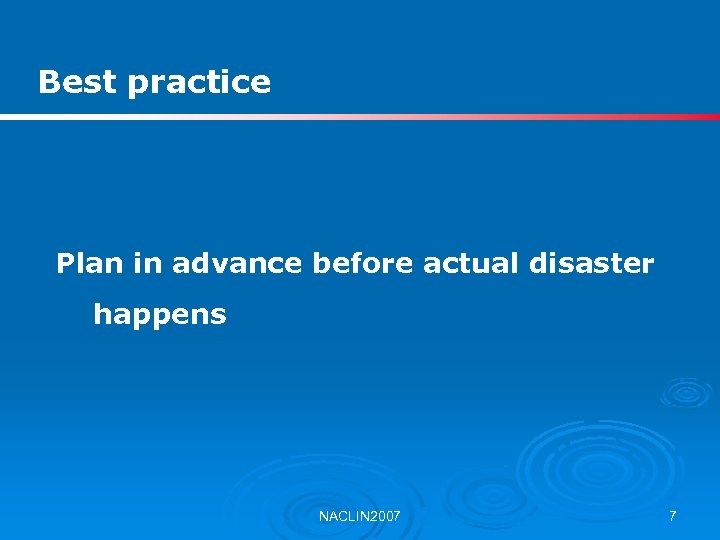 Best practice

Plan in advance before actual disaster happens

NACLIN2007

7